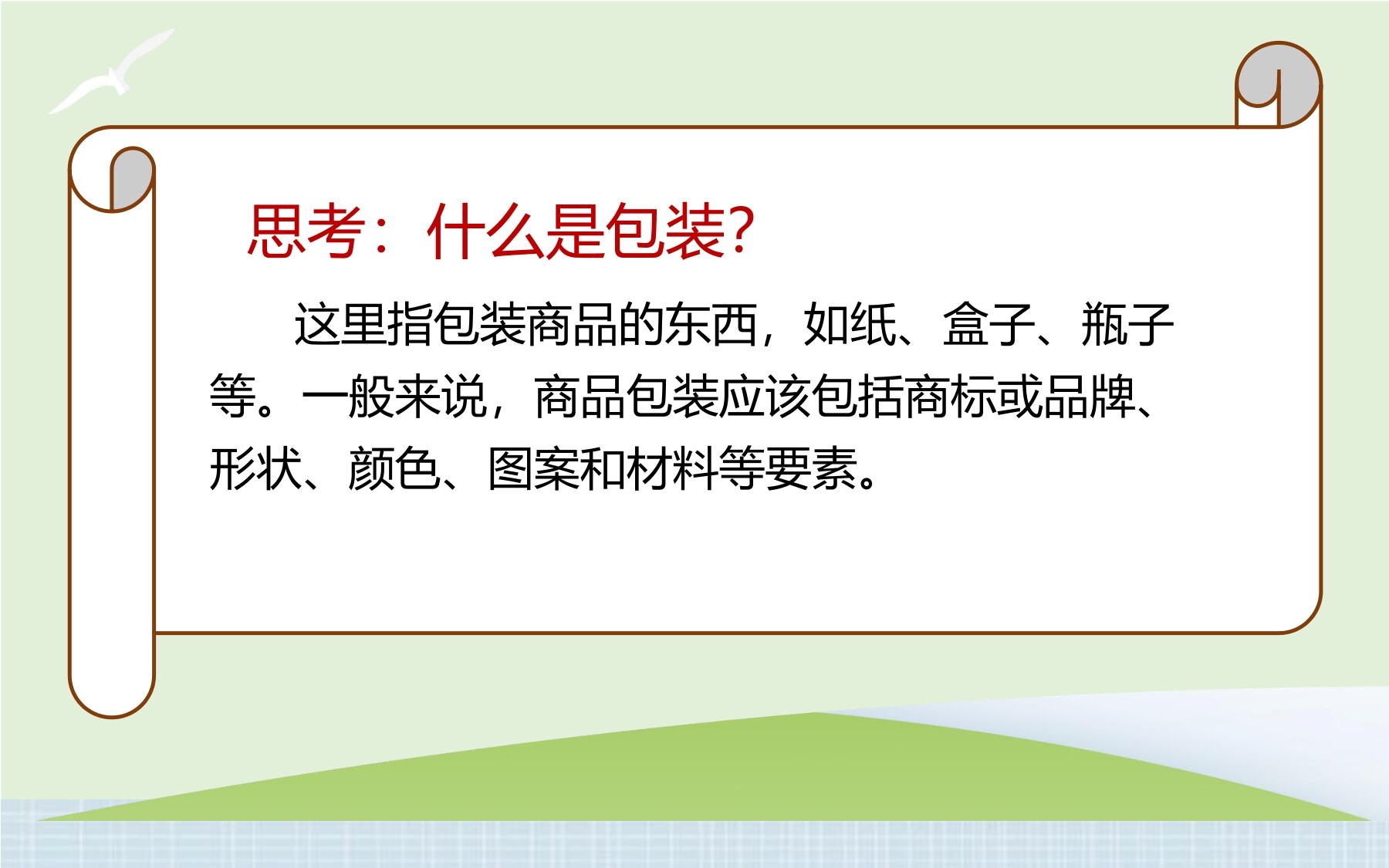 思考：什么是包装?

这里指包装商品的东西，如纸、盒子、瓶子等。一般来说，商品包装应该包括商标或品牌、形状、颜色、图案和材料等要素。